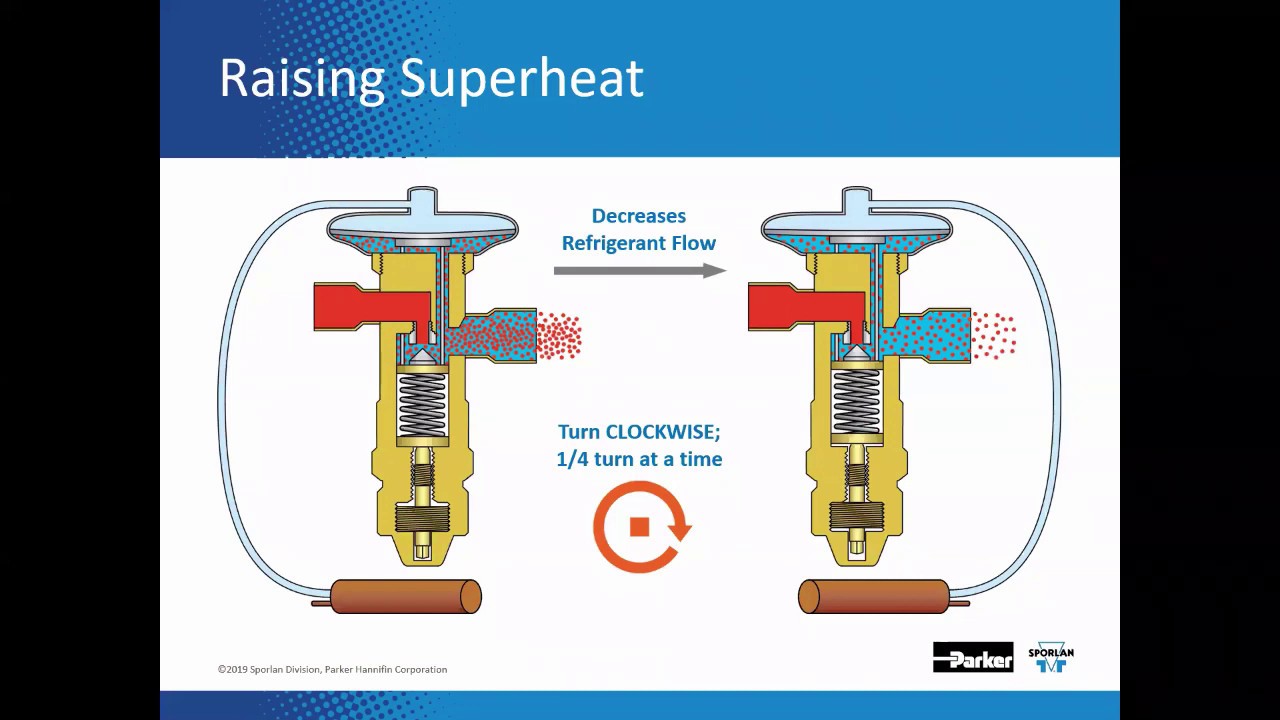 Raising Superheat

Decreases Refrigerant Flow

Turn CLOCKWISE; 1/4 turn at a time

©2019 Sporlan Division, Parker Hannifin Corporation

Parker

SPORLAN